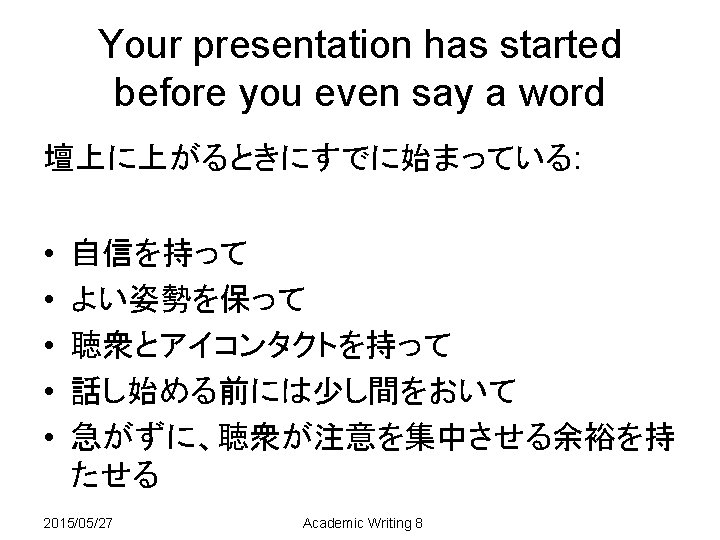 Your presentation has started before you even say a word

壇上に上がるときにすでに始まっている:

• 自信を持って
• よい姿勢を保って
• 聴衆とアイコンタクトを持って
• 話し始める前には少し間をおいて
• 急がずに、聴衆が注意を集中させる余裕を持たせる

2015/05/27 Academic Writing 8